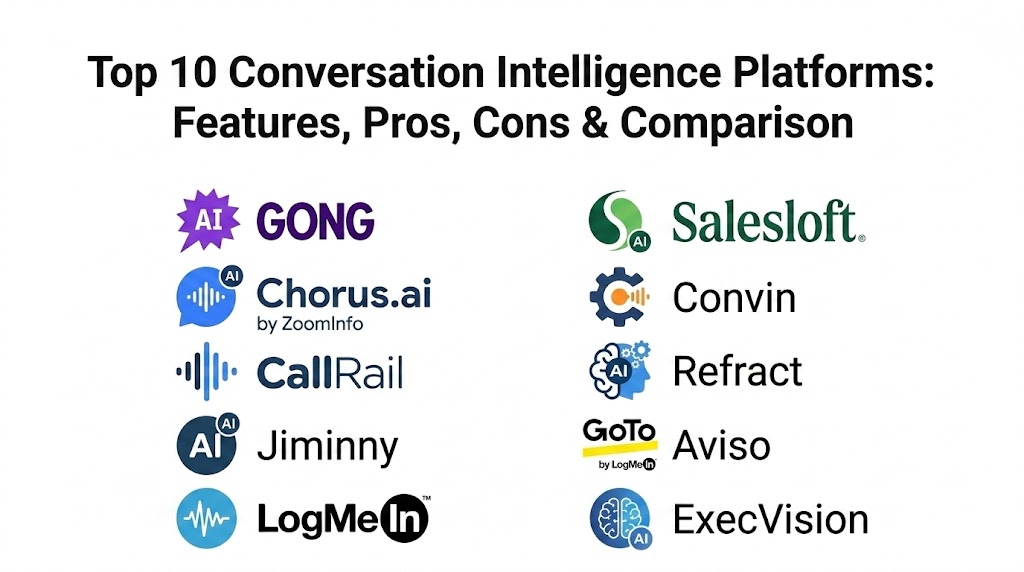 Top 10 Conversation Intelligence Platforms: Features, Pros, Cons & Comparison

AI GONG

AI Chorus.ai by ZoomInfo

CallRail

AI AI Jiminny

LogMeIn™

AI Salesloft.

Convin

AI Refract

GoTo by LogMeIn Aviso

AI ExecVision